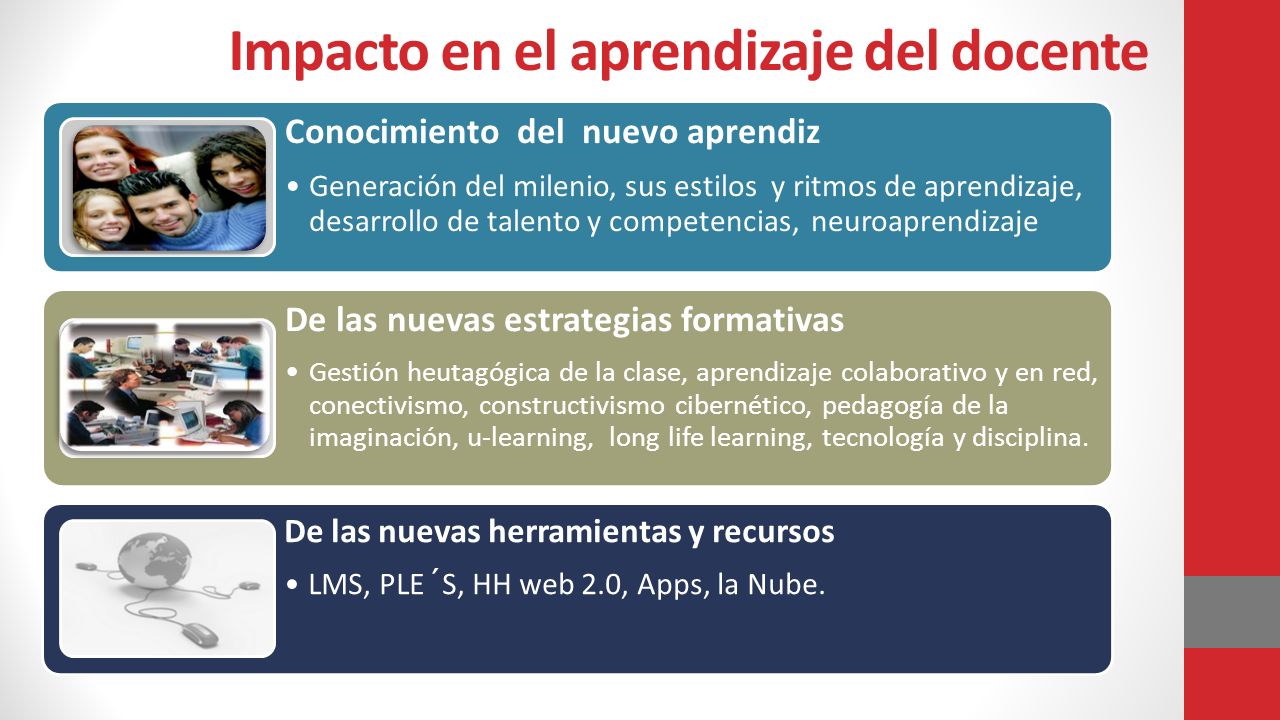 Impacto en el aprendizaje del docente

Conocimiento del nuevo aprendiz

• Generación del milenio, sus estilos y ritmos de aprendizaje, desarrollo de talento y competencias, neuroaprendizaje

De las nuevas estrategias formativas

• Gestión heutagógica de la clase, aprendizaje colaborativo y en red, conectivismo, constructivismo cibernético, pedagogía de la imaginación, u-learning, long life learning, tecnología y disciplina.

De las nuevas herramientas y recursos

• LMS, PLE´S, HH web 2.0, Apps, la Nube.